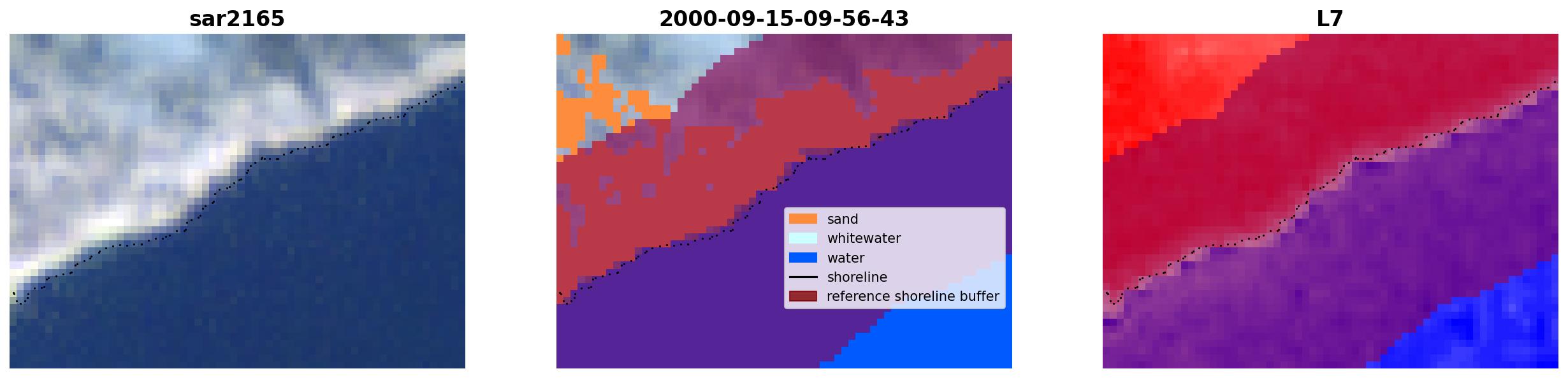 sar2165

2000-09-15-09-56-43

sand
whitewater
water
shoreline
reference shoreline buffer

L7